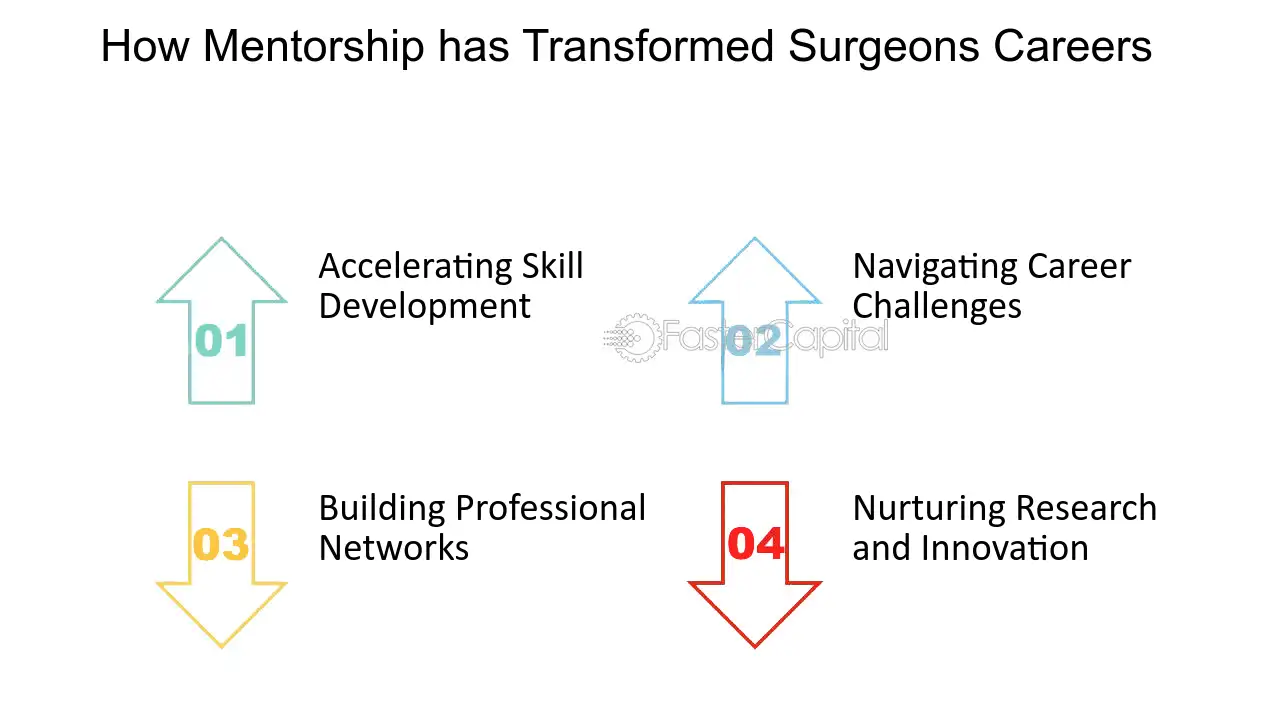 How Mentorship has Transformed Surgeons Careers

01

Accelerating Skill Development

02

Navigating Career Challenges

FasterCapital

03

Building Professional Networks

04

Nurturing Research and Innovation